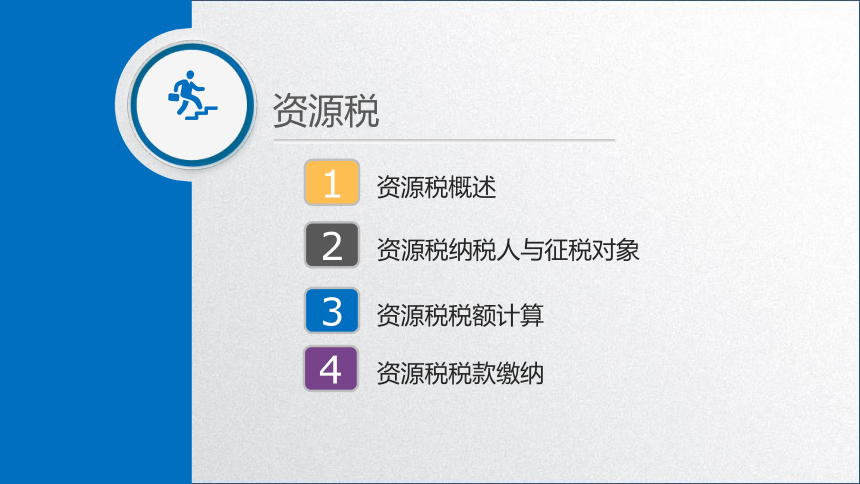 资源税

1 资源税概述

2 资源税纳税人与征税对象

3 资源税税额计算

4 资源税税款缴纳